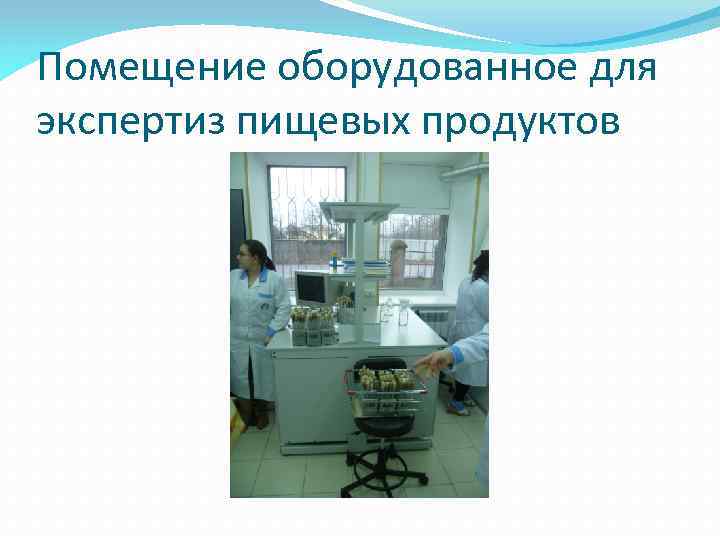 Помещение оборудованное для экспертиз пищевых продуктов